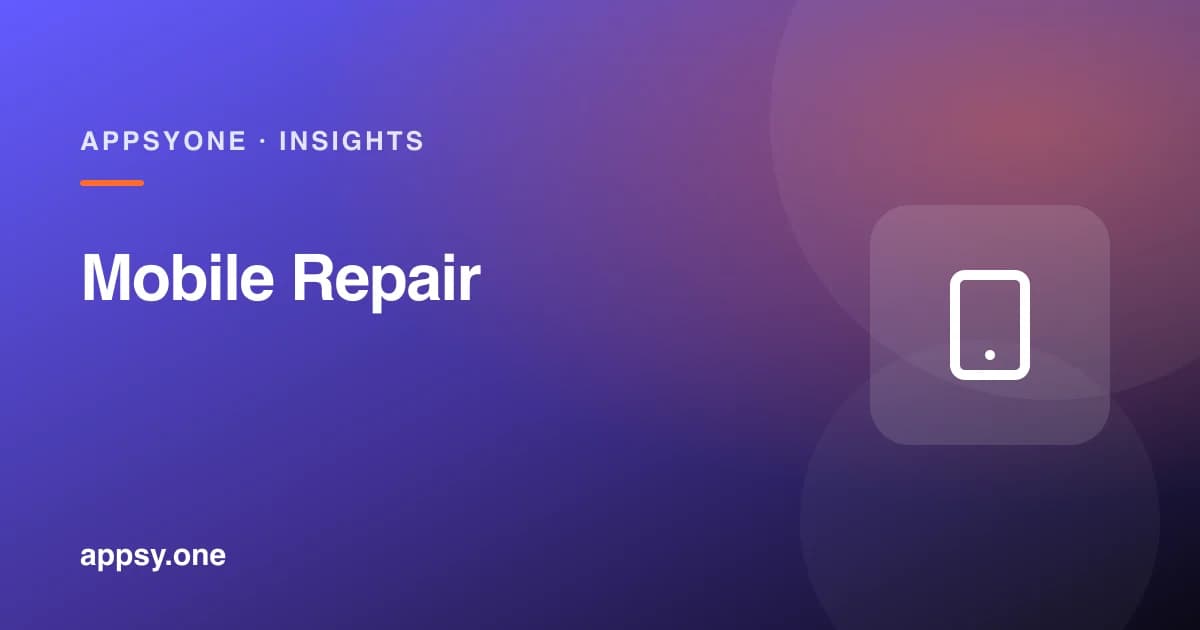 APPSYONE · INSIGHTS

Mobile Repair

appsy.one